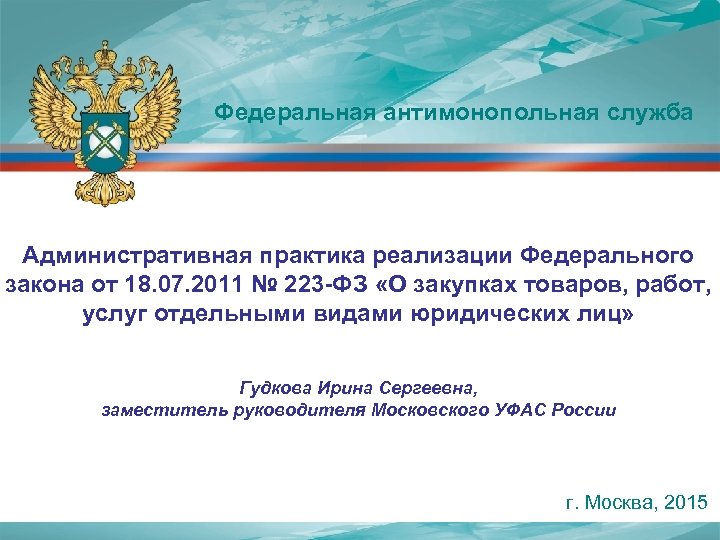 Федеральная антимонопольная служба

Административная практика реализации Федерального закона от 18.07.2011 № 223-ФЗ «О закупках товаров, работ, услуг отдельными видами юридических лиц»

Гудкова Ирина Сергеевна,
заместитель руководителя Московского УФАС России

г. Москва, 2015